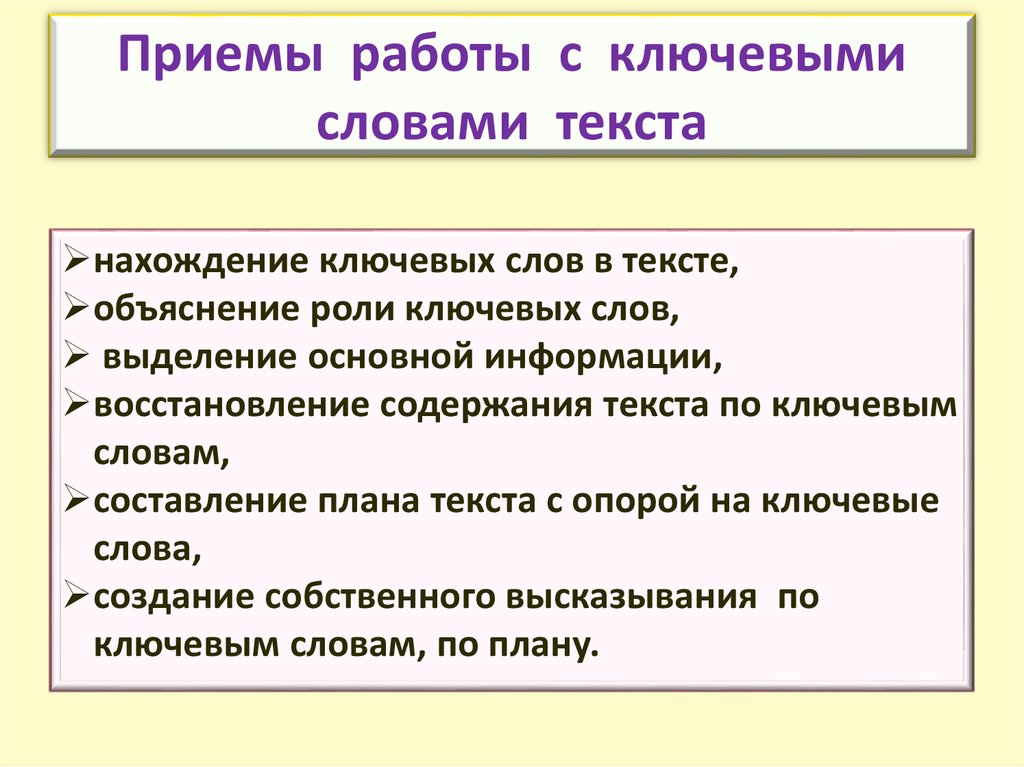 Приемы работы с ключевыми словами текста

➢нахождение ключевых слов в тексте,
➢объяснение роли ключевых слов,
➢ выделение основной информации,
➢восстановление содержания текста по ключевым словам,
➢составление плана текста с опорой на ключевые слова,
➢создание собственного высказывания по ключевым словам, по плану.